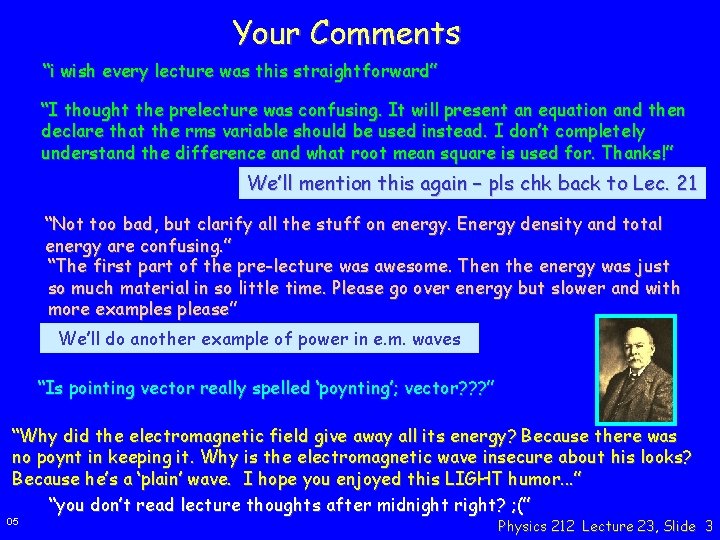 Your Comments

"i wish every lecture was this straightforward"

"I thought the prelecture was confusing. It will present an equation and then declare that the rms variable should be used instead. I don't completely understand the difference and what root mean square is used for. Thanks!"

We'll mention this again – pls chk back to Lec. 21

"Not too bad, but clarify all the stuff on energy. Energy density and total energy are confusing."

"The first part of the pre-lecture was awesome. Then the energy was just so much material in so little time. Please go over energy but slower and with more examples please"

We'll do another example of power in e.m. waves

"Is pointing vector really spelled 'poynting'; vector???"

"Why did the electromagnetic field give away all its energy? Because there was no poynt in keeping it. Why is the electromagnetic wave insecure about his looks? Because he's a 'plain' wave. I hope you enjoyed this LIGHT humor..."

"you don't read lecture thoughts after midnight right? ;("

05

Physics 212 Lecture 23, Slide 3